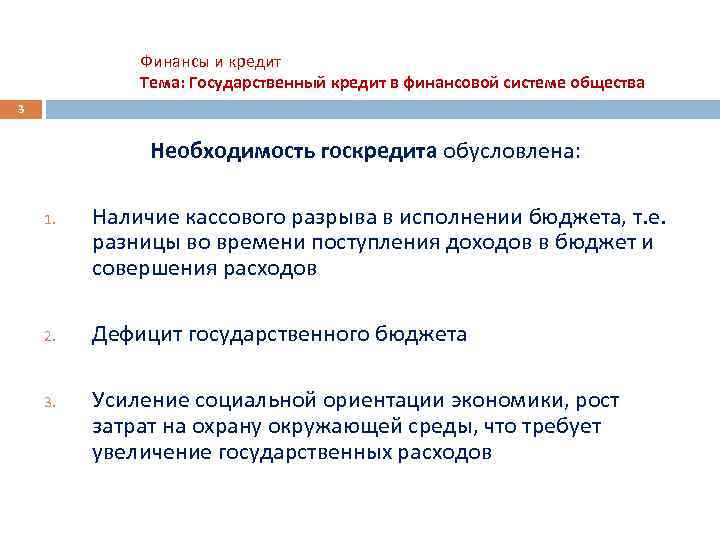 Финансы и кредит
Тема: Государственный кредит в финансовой системе общества

3

Необходимость госкредита обусловлена:

1. Наличие кассового разрыва в исполнении бюджета, т.е. разницы во времени поступления доходов в бюджет и совершения расходов

2. Дефицит государственного бюджета

3. Усиление социальной ориентации экономики, рост затрат на охрану окружающей среды, что требует увеличение государственных расходов